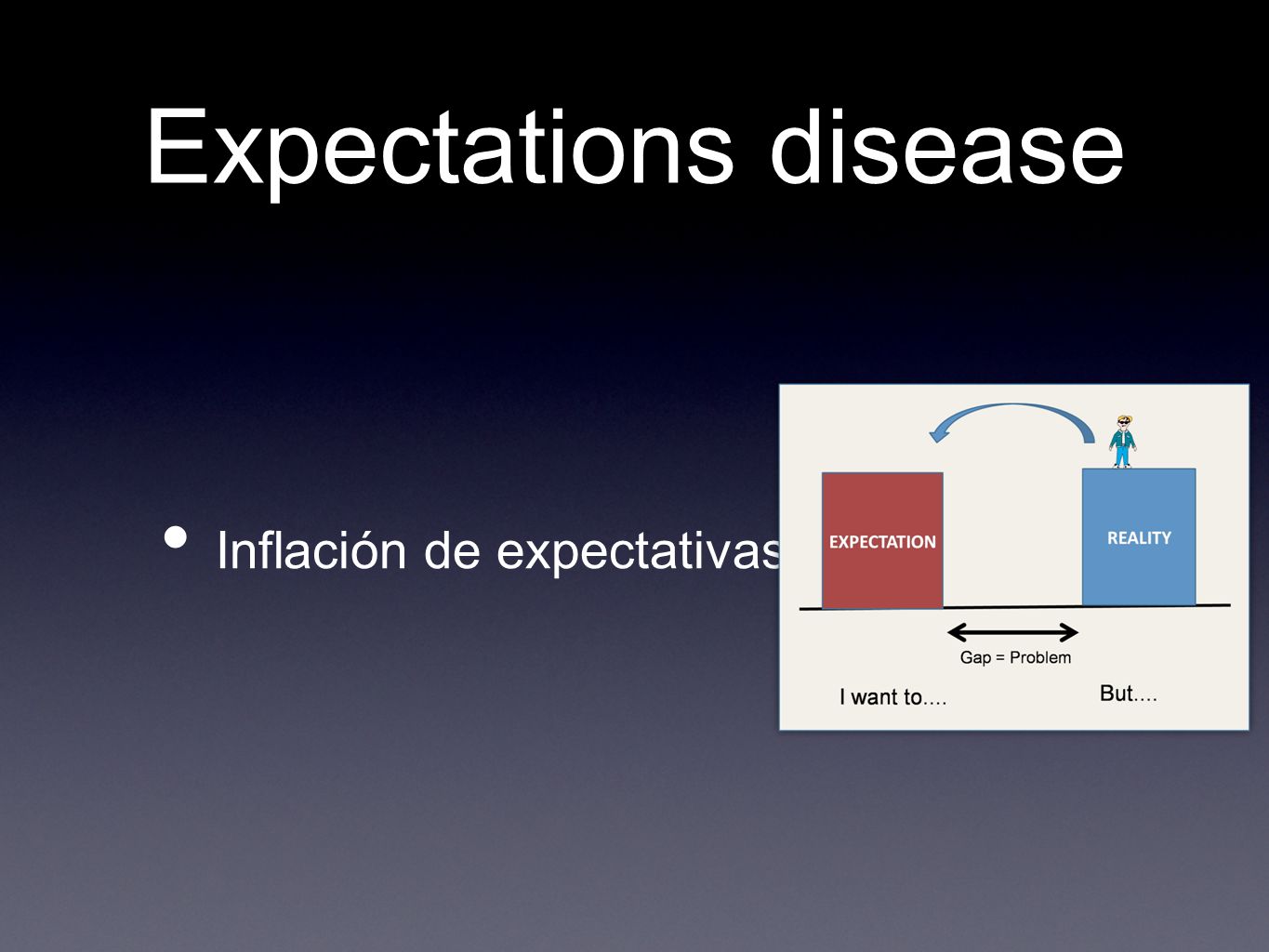 Expectations disease

• Inflación de expectativas

EXPECTATION

REALITY

Gap = Problem

I want to....

But....